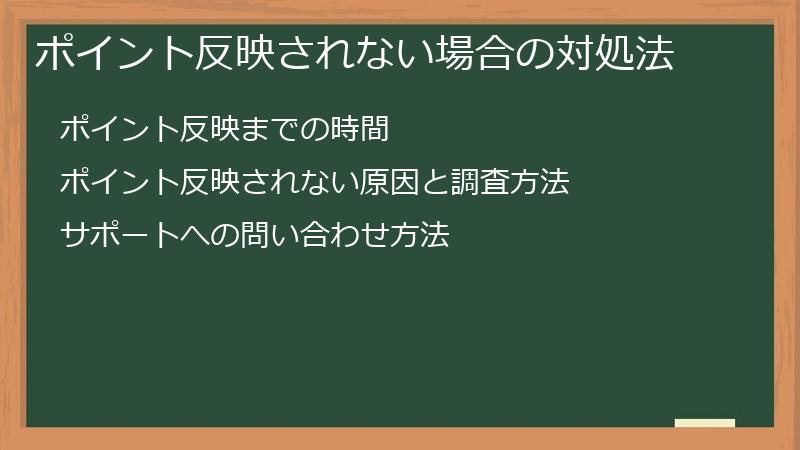 ポイント反映されない場合の対処法

ポイント反映までの時間

ポイント反映されない原因と調査方法

サポートへの問い合わせ方法